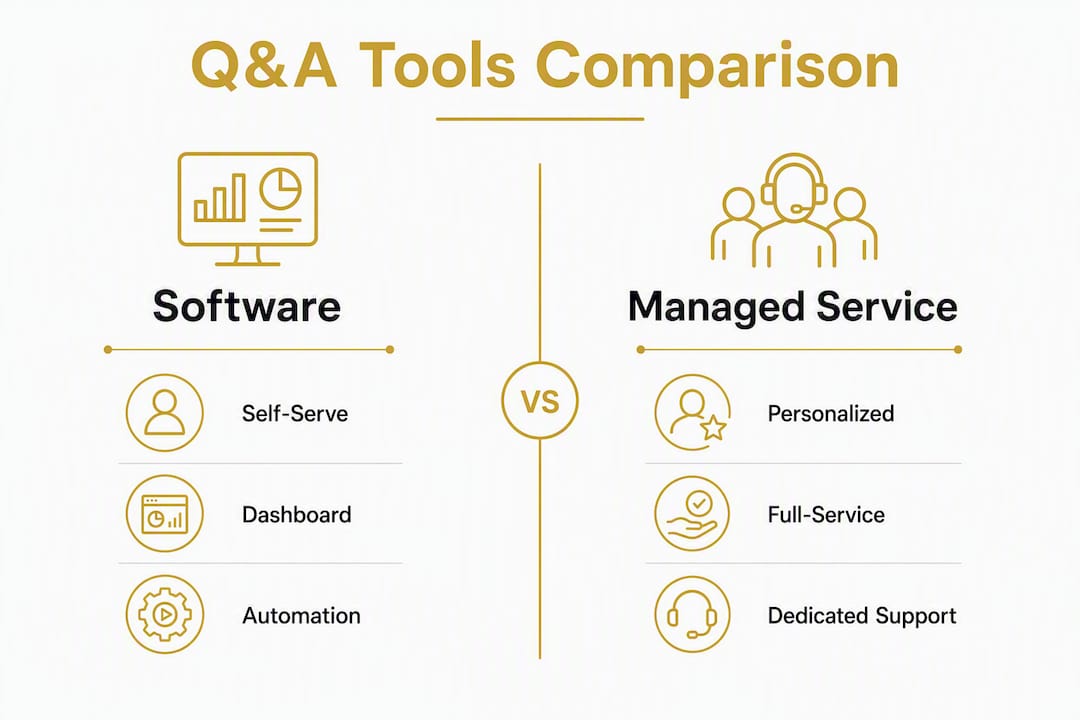 Q&A Tools Comparison

Software

Self-Serve

Dashboard

Automation

VS

Managed Service

Personalized

Full-Service

Dedicated Support